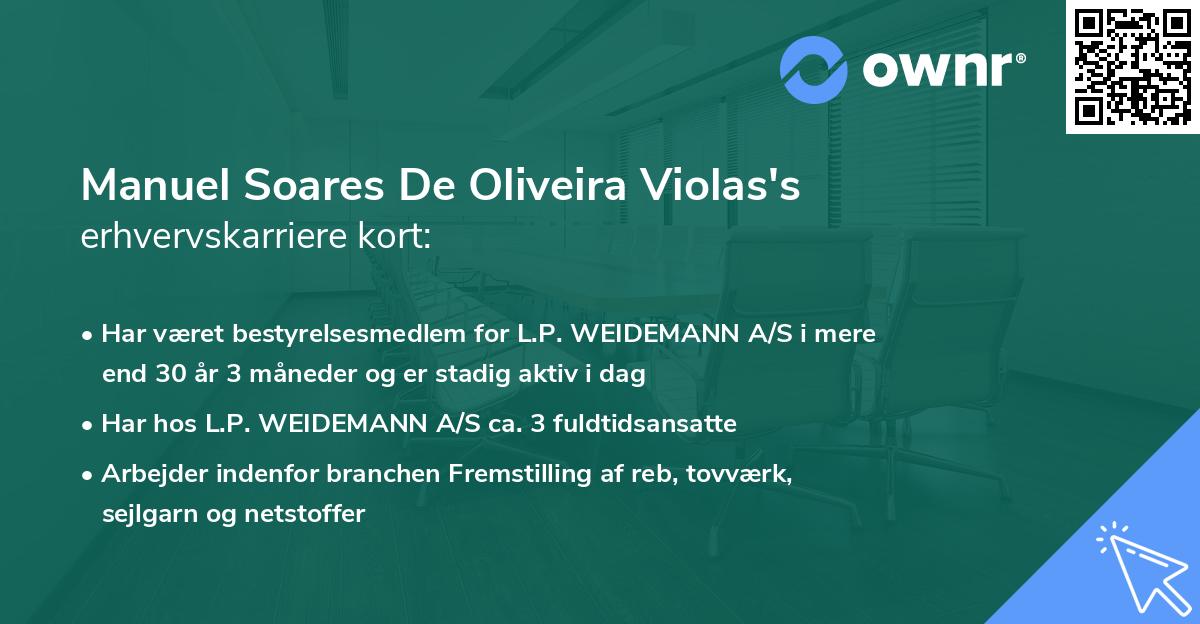 ownr®

Manuel Soares De Oliveira Violas's
erhvervskarriere kort:

• Har været bestyrelsesmedlem for L.P. WEIDEMANN A/S i mere end 30 år 3 måneder og er stadig aktiv i dag

• Har hos L.P. WEIDEMANN A/S ca. 3 fuldtidsansatte

• Arbejder indenfor branchen Fremstilling af reb, tovværk, sejlgarn og netstoffer